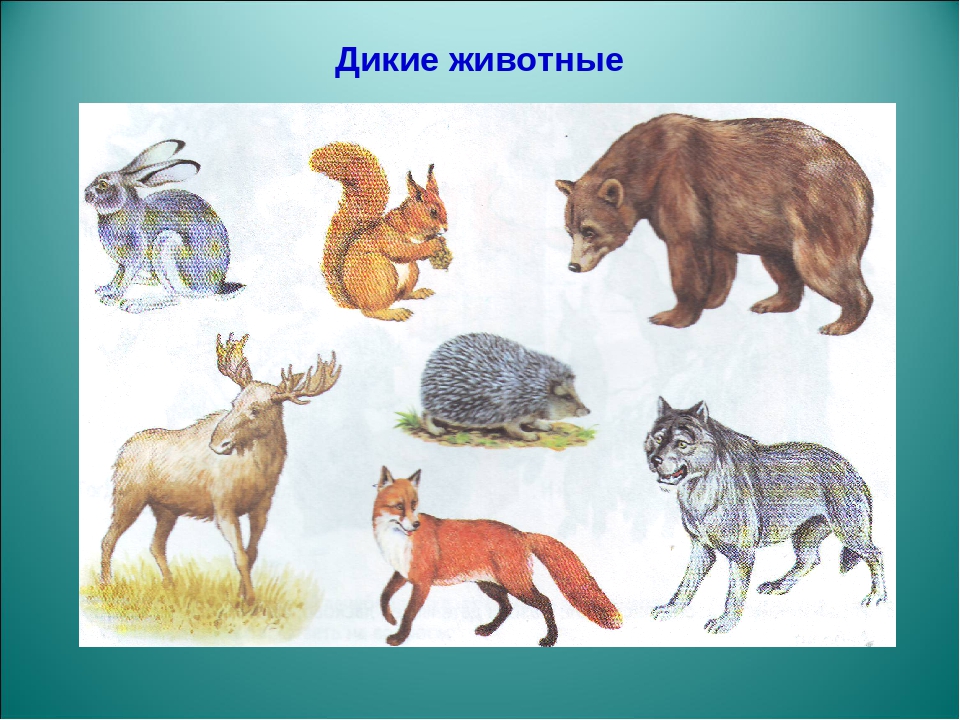 Дикие животные